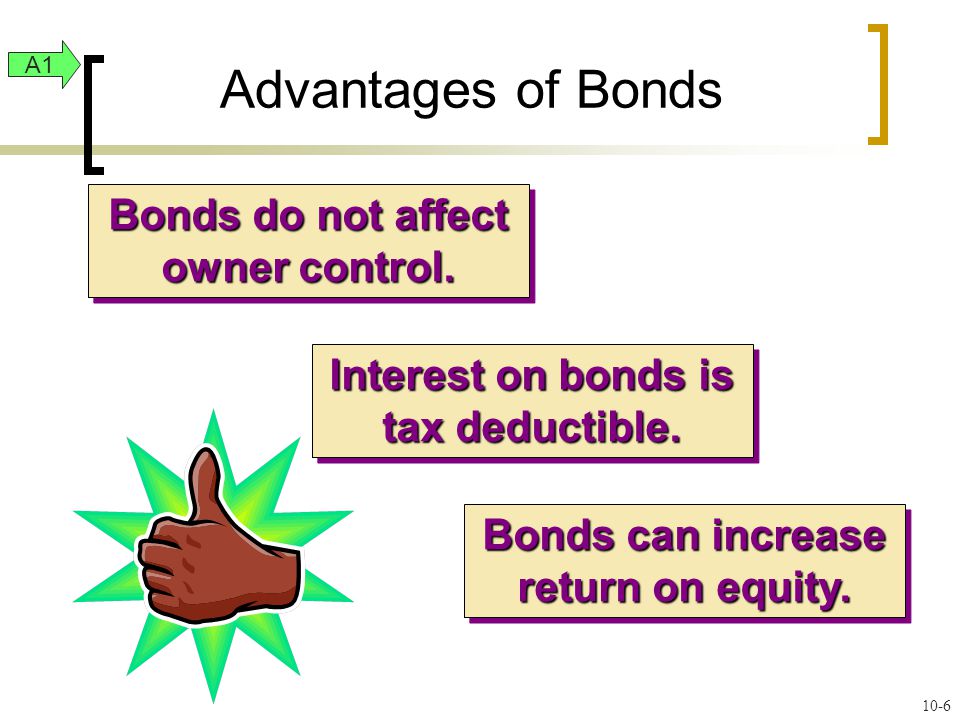 A1

Advantages of Bonds

Bonds do not affect owner control.

Interest on bonds is tax deductible.

Bonds can increase return on equity.

10-6